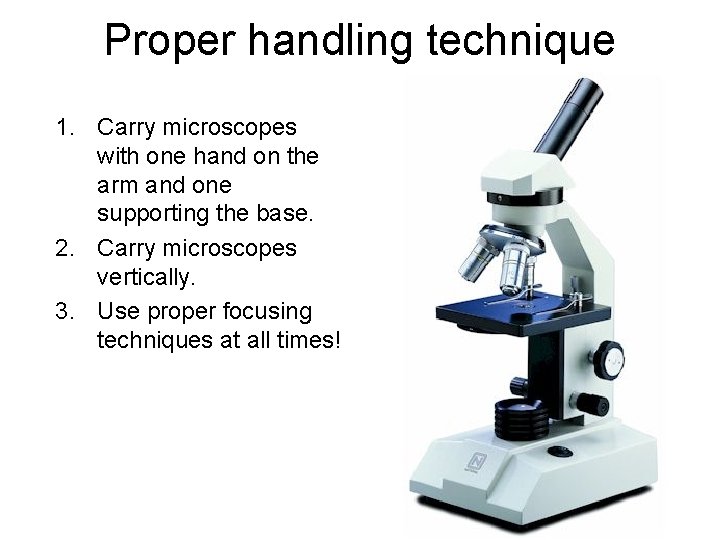 Proper handling technique

1. Carry microscopes with one hand on the arm and one supporting the base.
2. Carry microscopes vertically.
3. Use proper focusing techniques at all times!